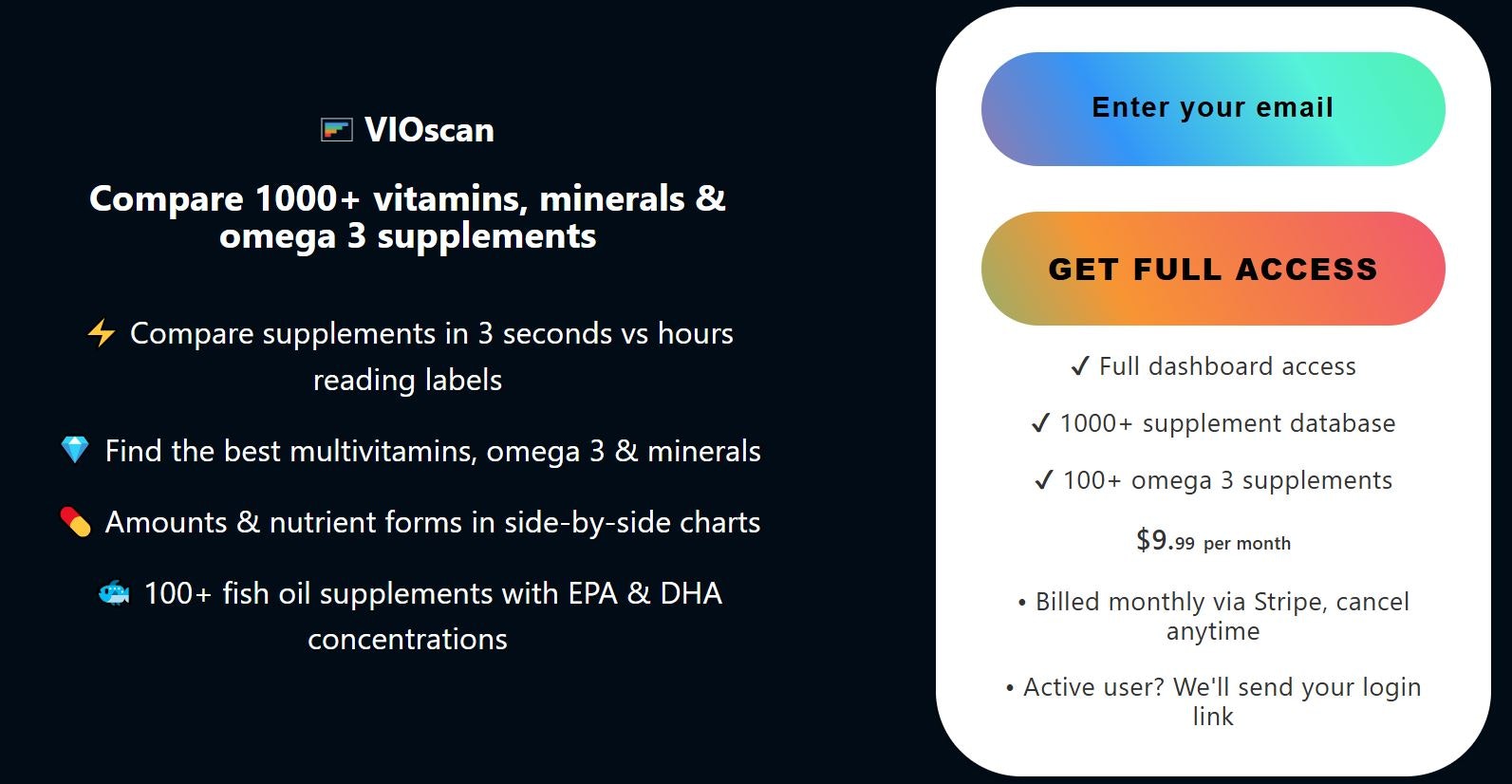 VIOscan

Compare 1000+ vitamins, minerals & omega 3 supplements

⚡ Compare supplements in 3 seconds vs hours reading labels

💎 Find the best multivitamins, omega 3 & minerals

💊 Amounts & nutrient forms in side-by-side charts

🐟 100+ fish oil supplements with EPA & DHA concentrations

Enter your email

GET FULL ACCESS

✓ Full dashboard access

✓ 1000+ supplement database

✓ 100+ omega 3 supplements

$9.99 per month

• Billed monthly via Stripe, cancel anytime

• Active user? We'll send your login link